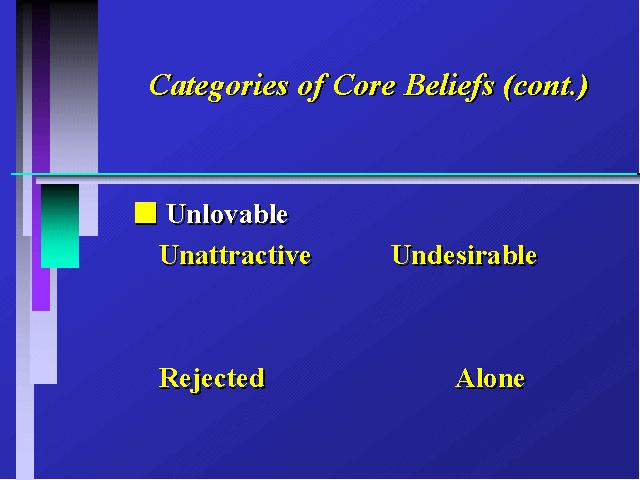 Categories of Core Beliefs (cont.)

Unlovable

Unattractive Undesirable

Rejected Alone